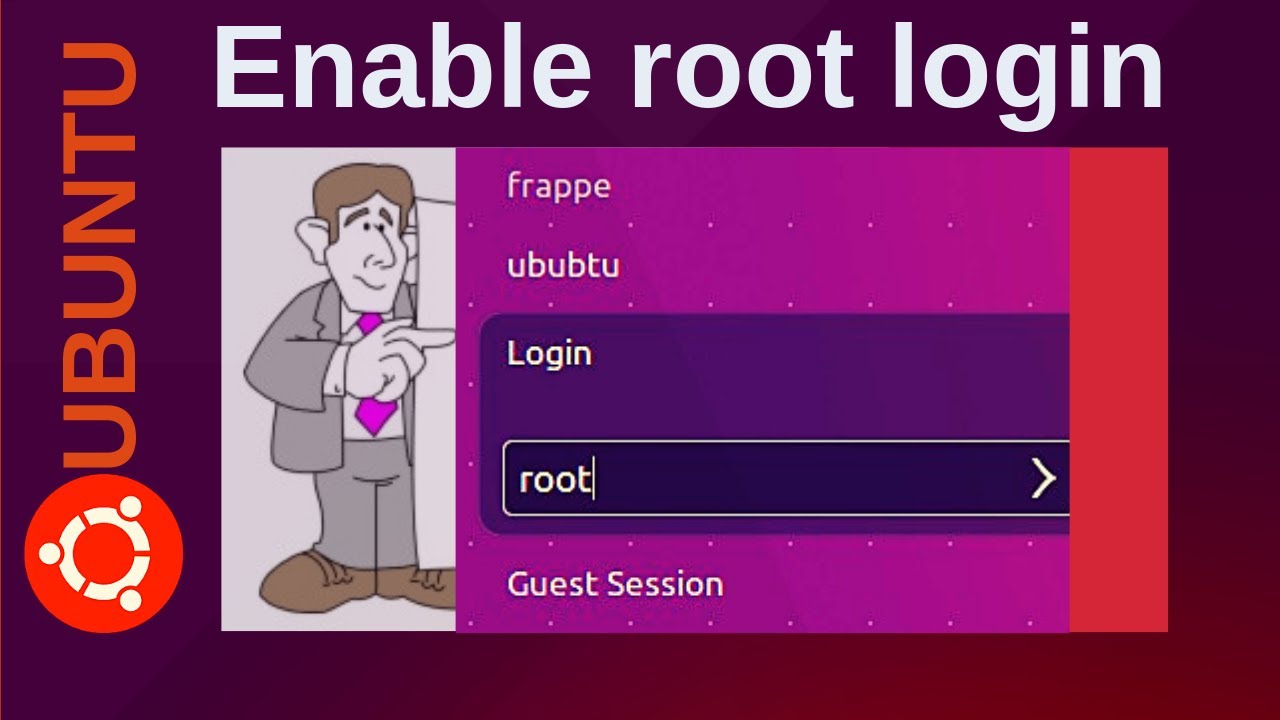 UBUNTU

Enable root login

frappe

ububtu

Login

root

Guest Session